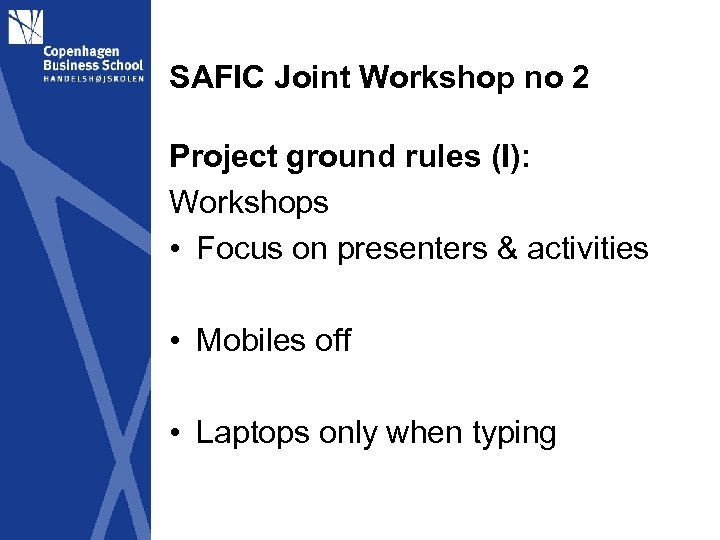 Copenhagen Business School
HANDELSHØJSKOLEN

SAFIC Joint Workshop no 2

Project ground rules (I):

Workshops

• Focus on presenters & activities

• Mobiles off

• Laptops only when typing